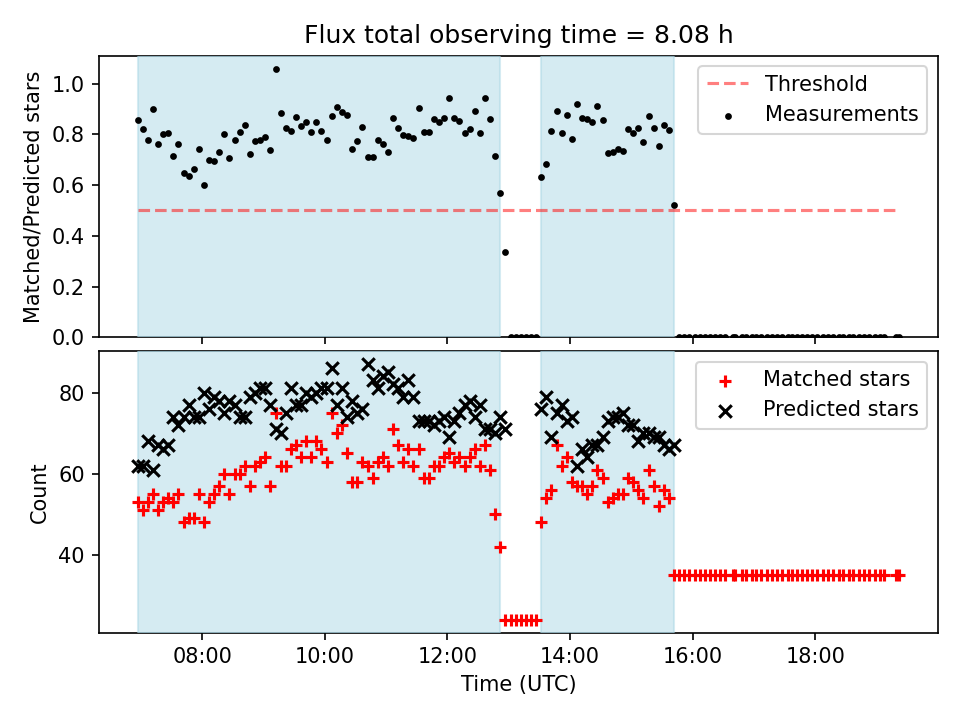 Flux total observing time = 8.08 h

Matched/Predicted stars

1.0
0.8
0.6
0.4
0.2
0.0

Threshold
Measurements

Count

80
60
40

Matched stars
Predicted stars

08:00
10:00
12:00
14:00
16:00
18:00

Time (UTC)